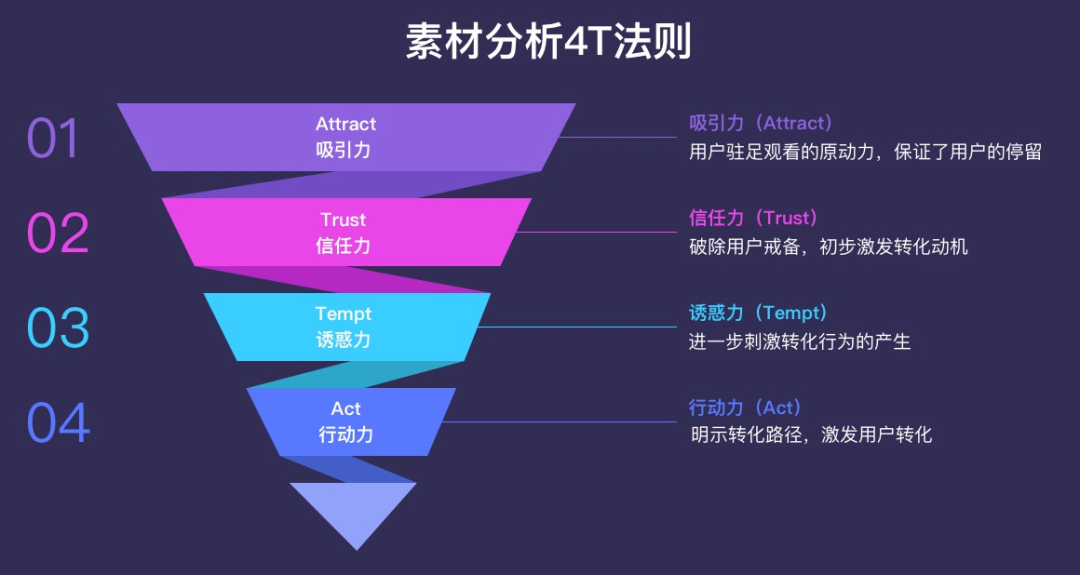 素材分析4T法则

01
Attract
吸引力
吸引力（Attract）
用户驻足观看的原动力，保证了用户的停留

02
Trust
信任力
信任力（Trust）
破除用户戒备，初步激发转化动机

03
Tempt
诱惑力
诱惑力（Tempt）
进一步刺激转化行为的产生

04
Act
行动力
行动力（Act）
明示转化路径，激发用户转化